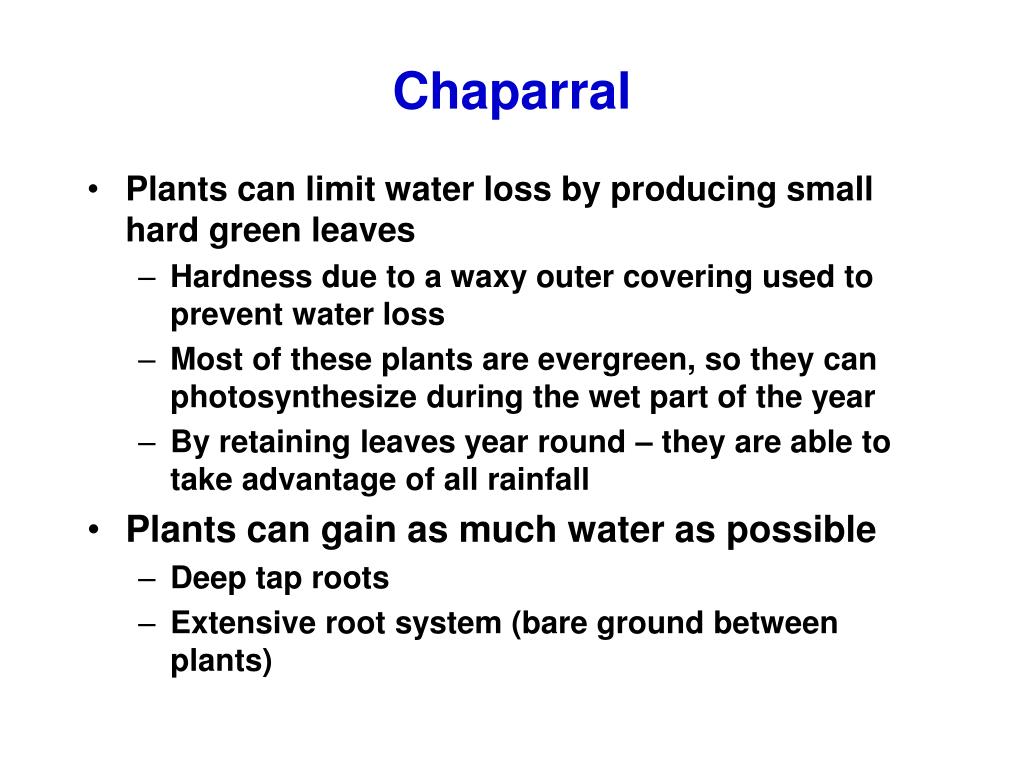 Chaparral

• Plants can limit water loss by producing small hard green leaves
– Hardness due to a waxy outer covering used to prevent water loss
– Most of these plants are evergreen, so they can photosynthesize during the wet part of the year
– By retaining leaves year round – they are able to take advantage of all rainfall

• Plants can gain as much water as possible
– Deep tap roots
– Extensive root system (bare ground between plants)